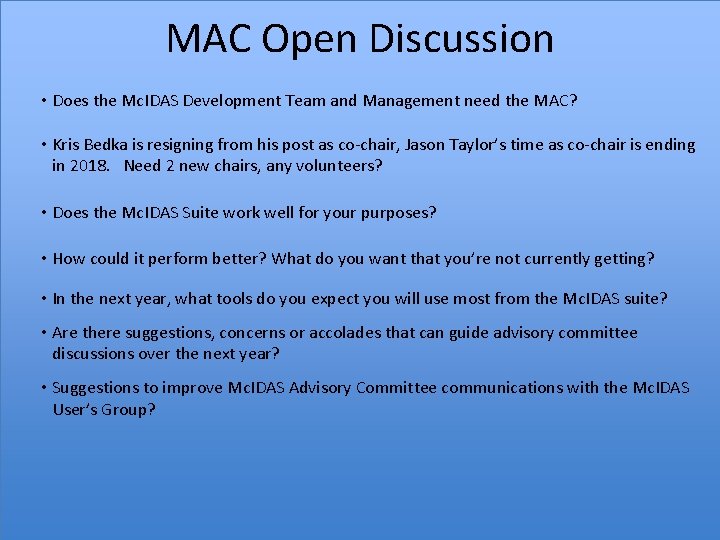 MAC Open Discussion

• Does the McIDAS Development Team and Management need the MAC?

• Kris Bedka is resigning from his post as co-chair, Jason Taylor's time as co-chair is ending in 2018. Need 2 new chairs, any volunteers?

• Does the McIDAS Suite work well for your purposes?

• How could it perform better? What do you want that you're not currently getting?

• In the next year, what tools do you expect you will use most from the McIDAS suite?

• Are there suggestions, concerns or accolades that can guide advisory committee discussions over the next year?

• Suggestions to improve McIDAS Advisory Committee communications with the McIDAS User's Group?